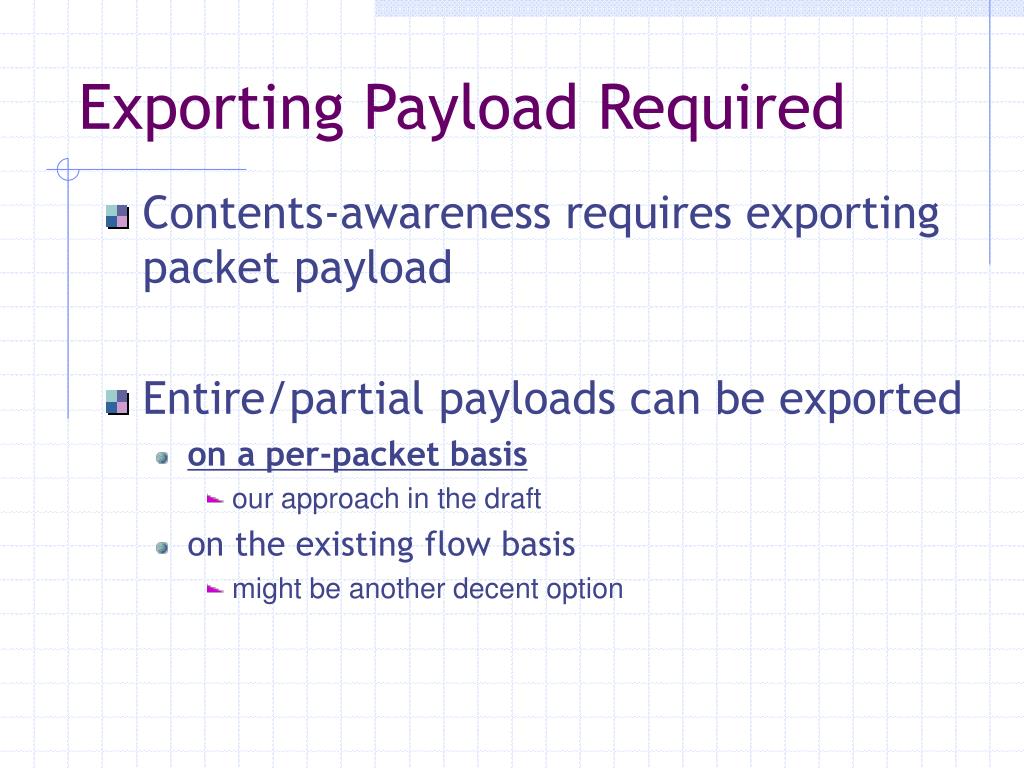 Exporting Payload Required

Contents-awareness requires exporting packet payload

Entire/partial payloads can be exported

on a per-packet basis

our approach in the draft

on the existing flow basis

might be another decent option